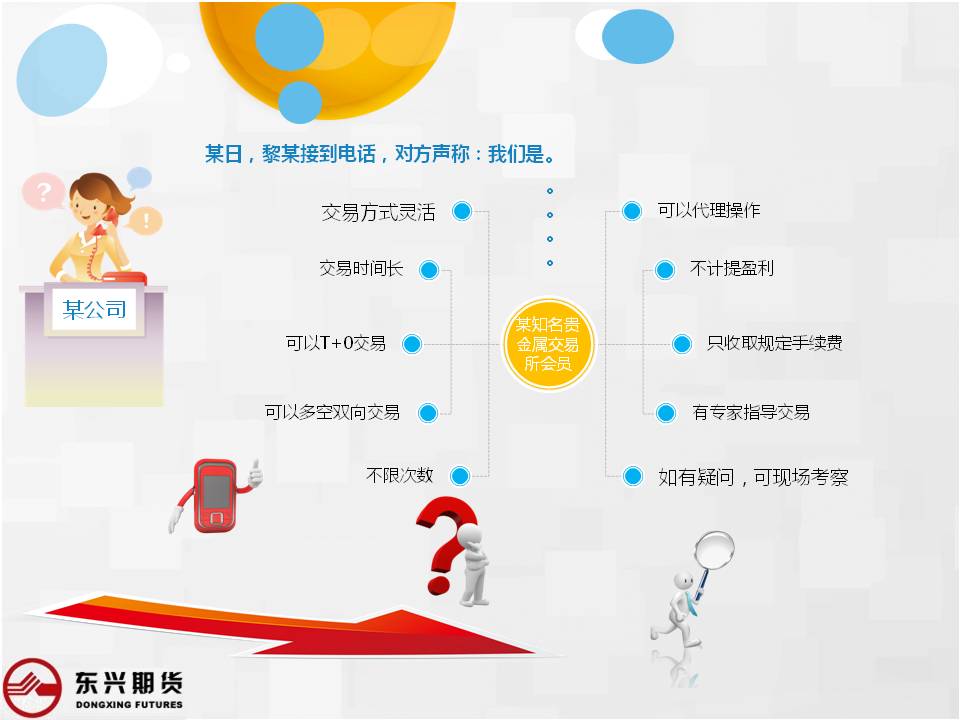 某日，黎某接到电话，对方声称：我们是。

某公司

交易方式灵活

交易时间长

可以T+0交易

可以多空双向交易

不限次数

某知名贵金属交易所会员

可以代理操作

不计提盈利

只收取规定手续费

有专家指导交易

如有疑问，可现场考察

东兴期货
DONGXING FUTURES